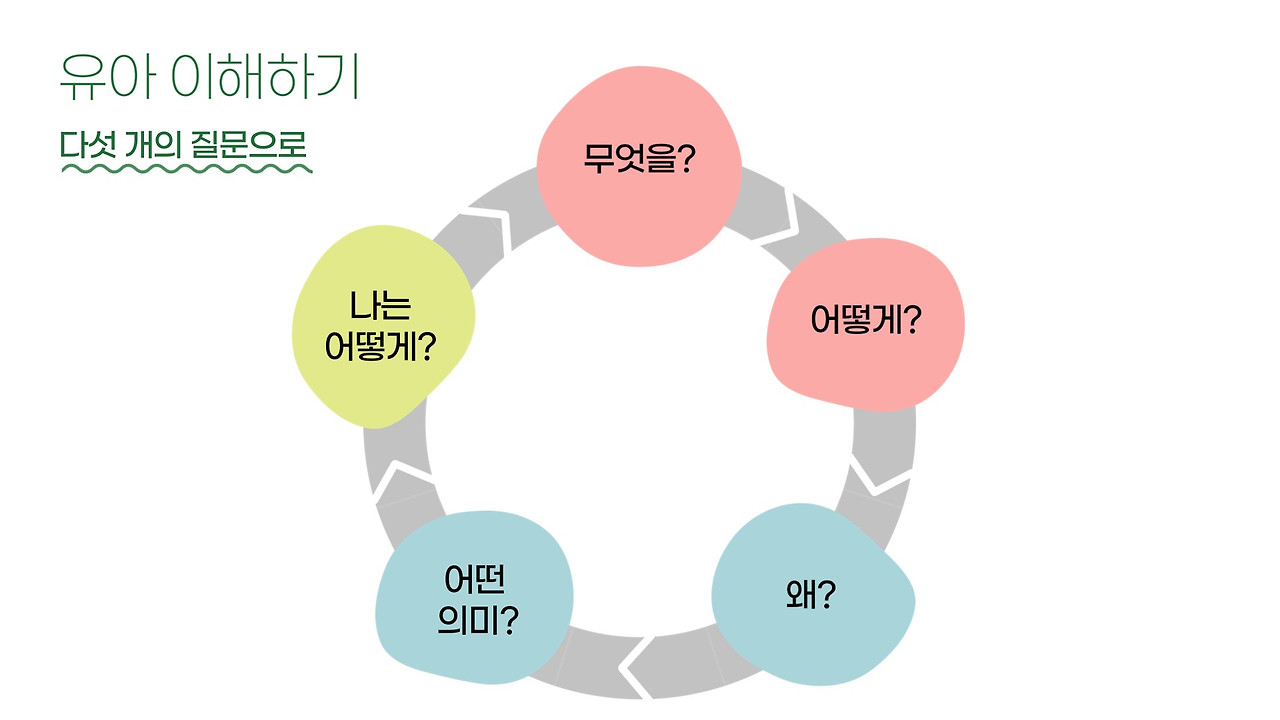 유아 이해하기

다섯 개의 질문으로

무엇을?

어떻게?

왜?

어떤 의미?

나는 어떻게?